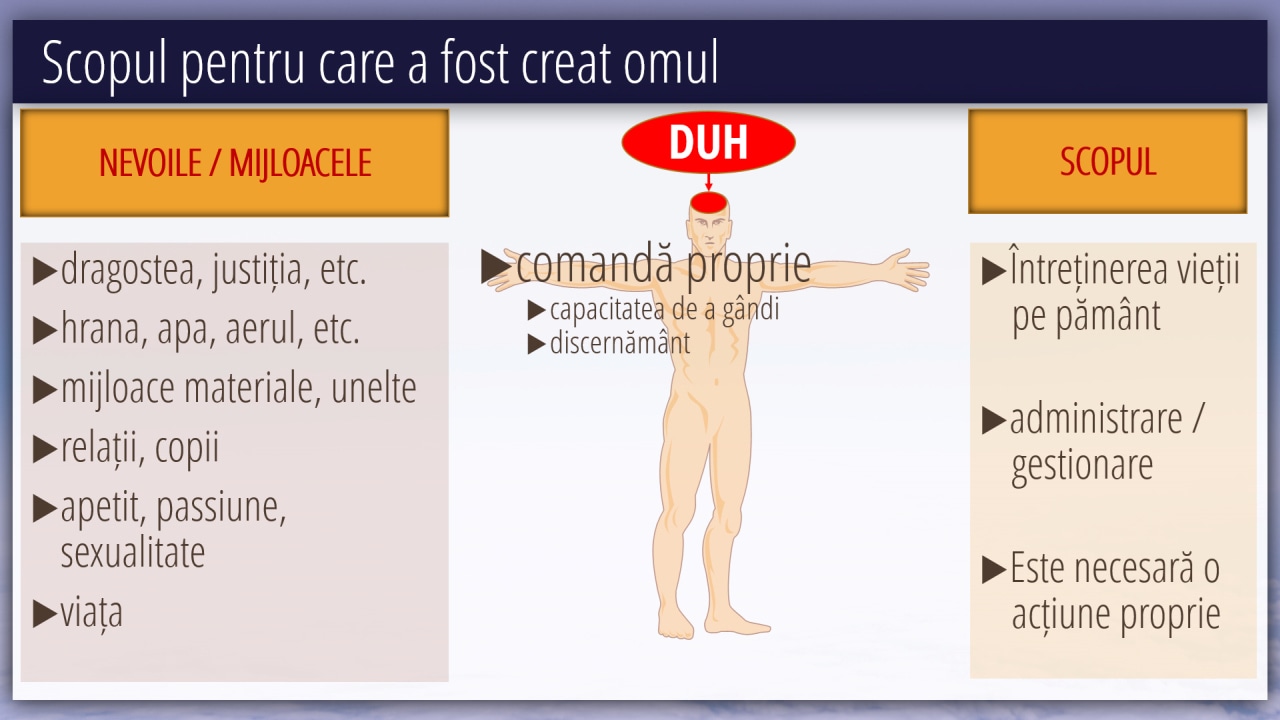 Scopul pentru care a fost creat omul

NEVOILE / MIJLOACELE

▶dragostea, justiția, etc.
▶hrana, apa, aerul, etc.
▶mijloace materiale, unelte
▶relații, copii
▶apetit, passiune, sexualitate
▶viața

DUH

▶comandă proprie
▶capacitatea de a gândi
▶discernământ

SCOPUL

▶Întreținerea vieții pe pământ
▶administrare / gestionare
▶Este necesară o acțiune proprie